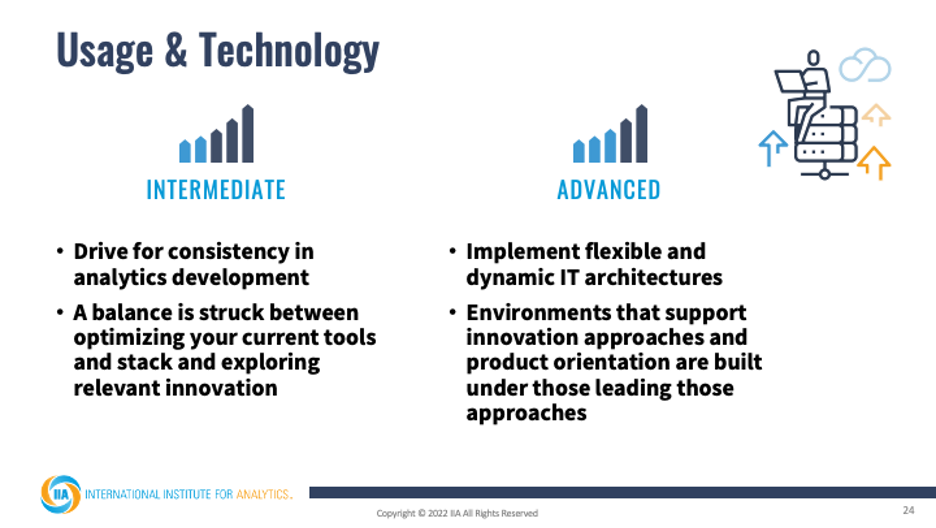 Usage & Technology

INTERMEDIATE

• Drive for consistency in analytics development
• A balance is struck between optimizing your current tools and stack and exploring relevant innovation

ADVANCED

• Implement flexible and dynamic IT architectures
• Environments that support innovation approaches and product orientation are built under those leading those approaches

IIA INTERNATIONAL INSTITUTE FOR ANALYTICS.

Copyright © 2022 IIA All Rights Reserved

24